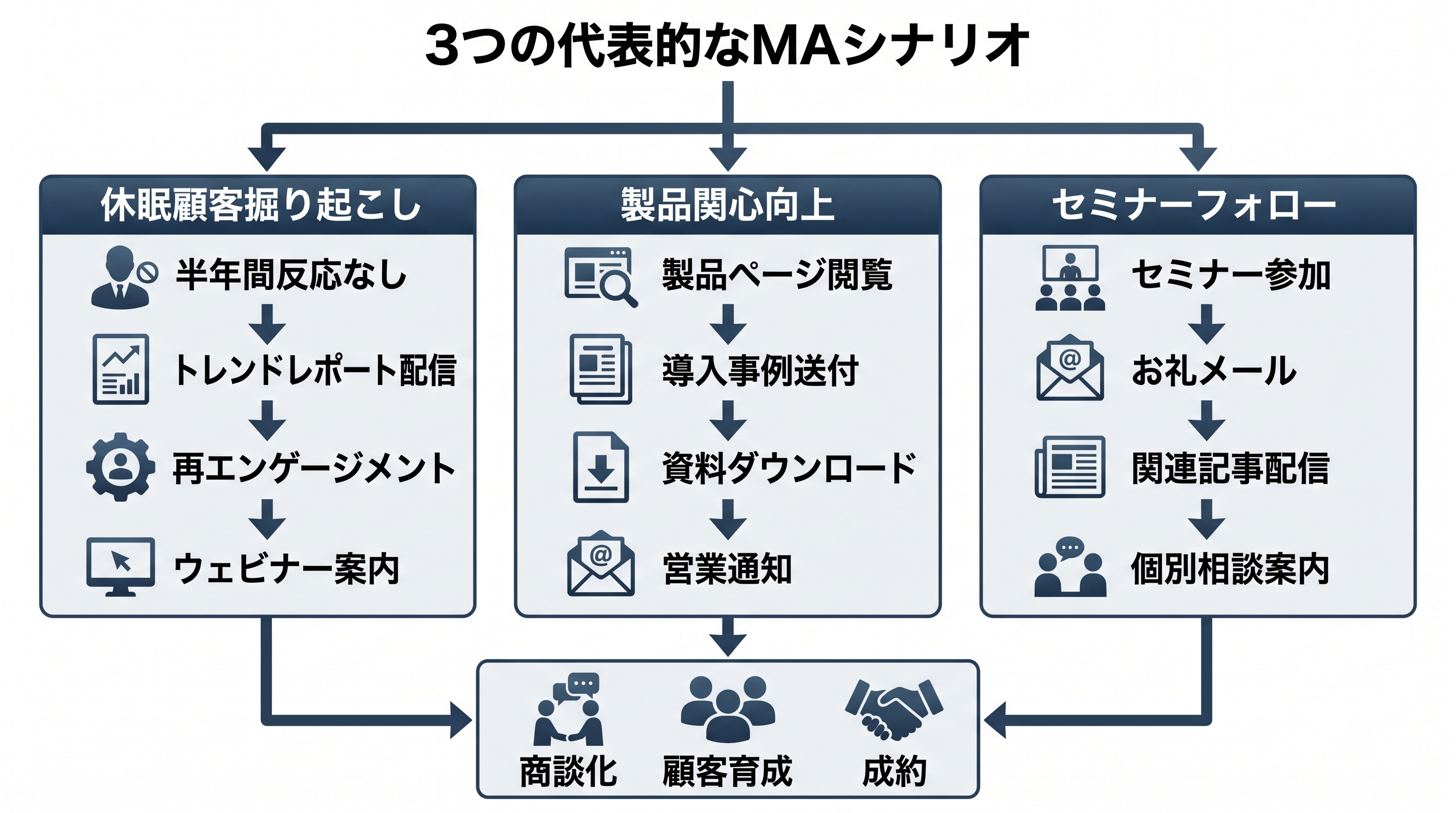 3つの代表的なMAシナリオ

休眠顧客掘り起こし

半年間反応なし

トレンドレポート配信

再エンゲージメント

ウェビナー案内

製品関心向上

製品ページ閲覧

導入事例送付

資料ダウンロード

営業通知

セミナーフォロー

セミナー参加

お礼メール

関連記事配信

個別相談案内

商談化　顧客育成　成約